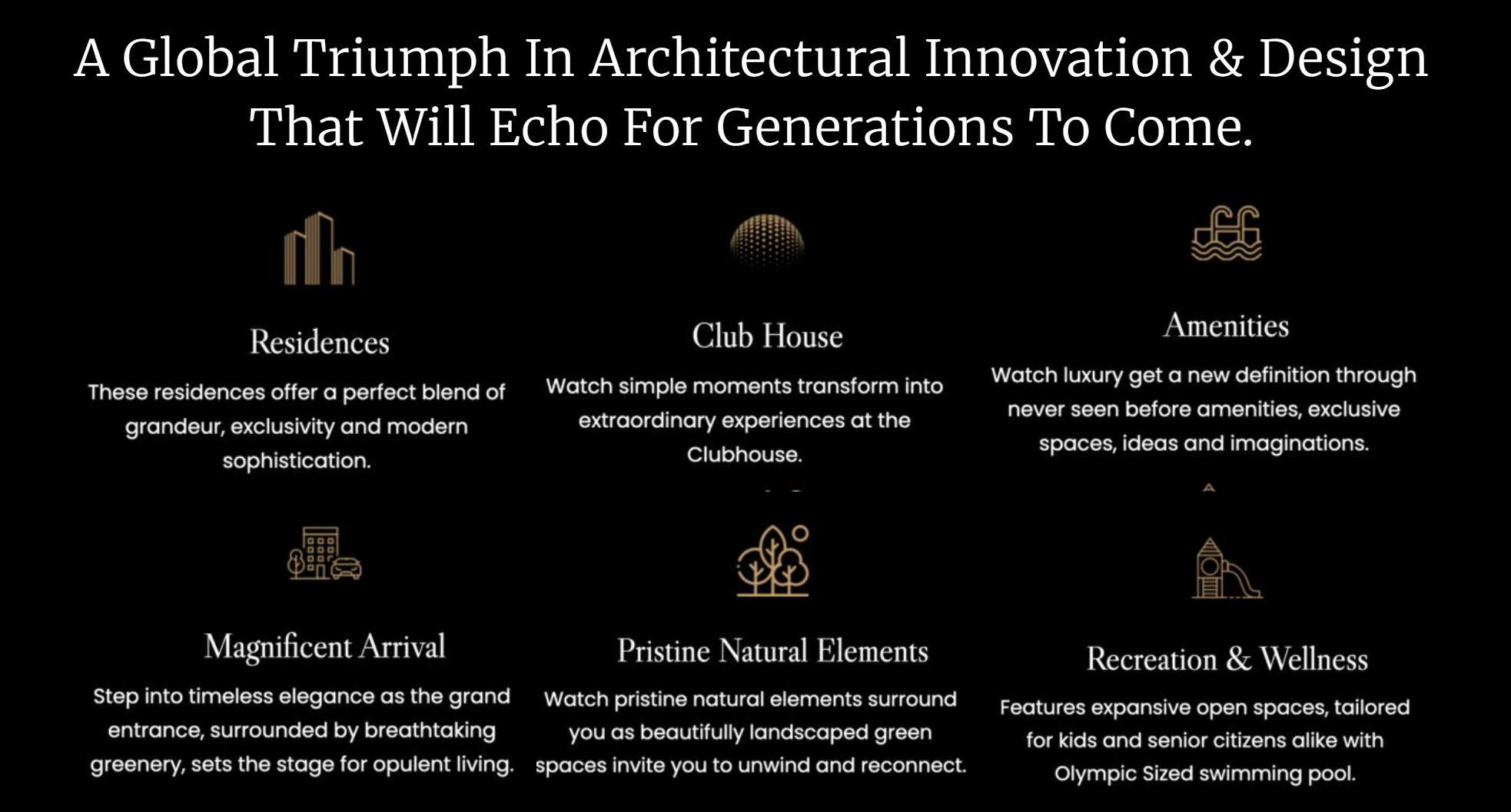 A Global Triumph In Architectural Innovation & Design That Will Echo For Generations To Come.

Residences

These residences offer a perfect blend of grandeur, exclusivity and modern sophistication.

Club House

Watch simple moments transform into extraordinary experiences at the Clubhouse.

Amenities

Watch luxury get a new definition through never seen before amenities, exclusive spaces, ideas and imaginations.

Magnificent Arrival

Step into timeless elegance as the grand entrance, surrounded by breathtaking greenery, sets the stage for opulent living.

Pristine Natural Elements

Watch pristine natural elements surround you as beautifully landscaped green spaces invite you to unwind and reconnect.

Recreation & Wellness

Features expansive open spaces, tailored for kids and senior citizens alike with Olympic Sized swimming pool.